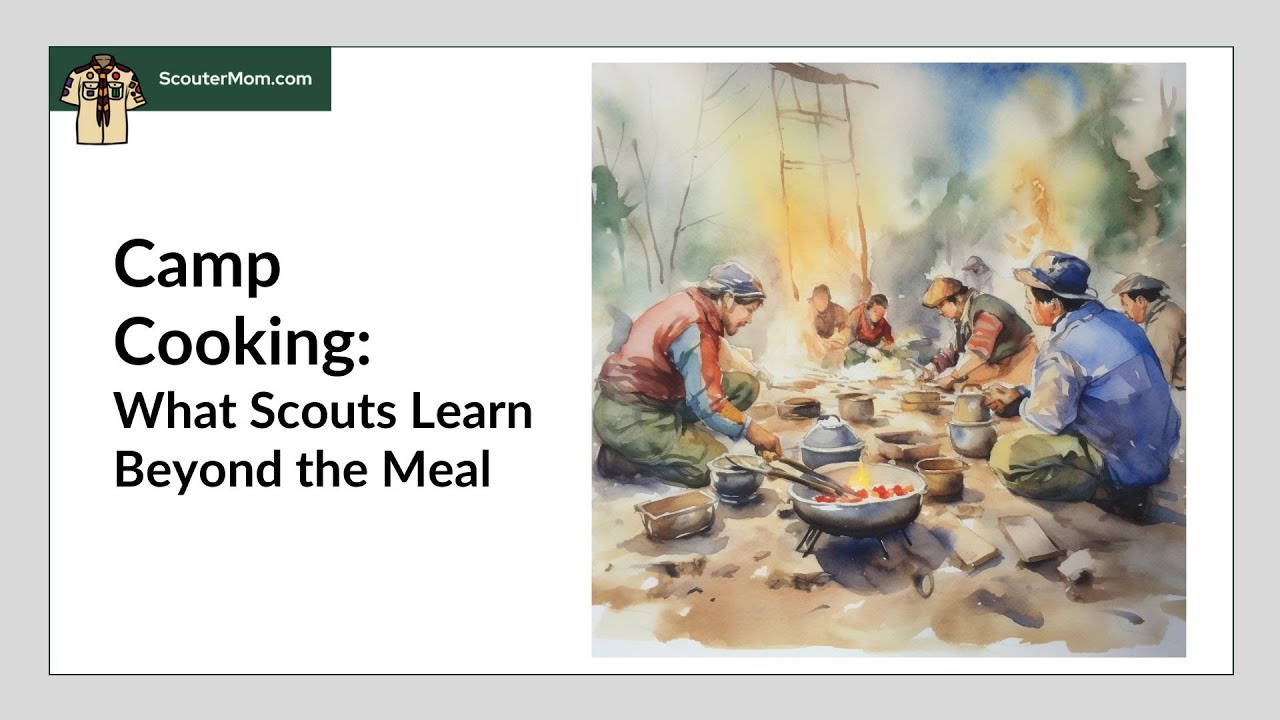 ScouterMom.com

Camp Cooking:
What Scouts Learn Beyond the Meal